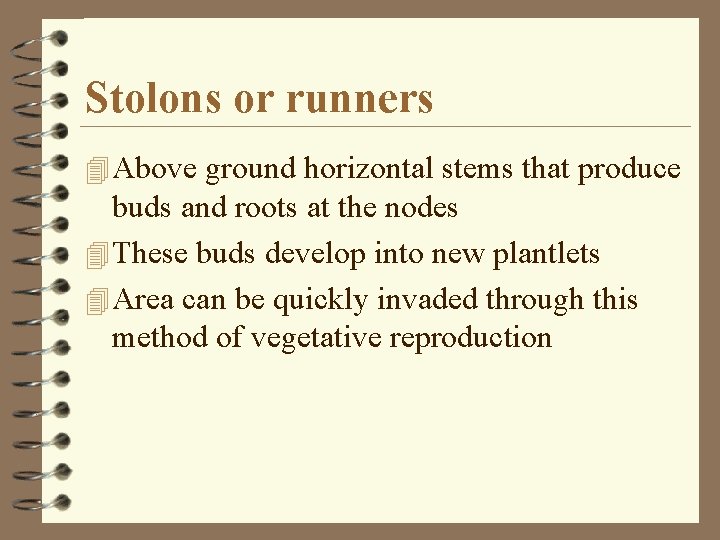 Stolons or runners

Above ground horizontal stems that produce buds and roots at the nodes

These buds develop into new plantlets

Area can be quickly invaded through this method of vegetative reproduction